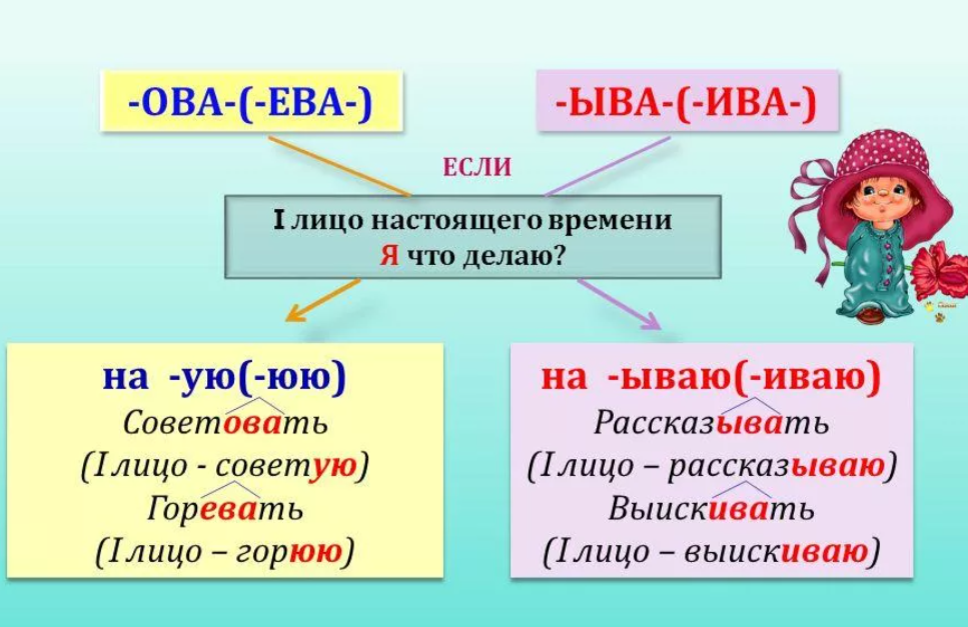 -ОВА-(-ЕВА-)

-ЫВА-(-ИВА-)

ЕСЛИ

I лицо настоящего времени
Я что делаю?

на -ую(-юю)
Советовать
(I лицо - советую)
Горевать
(I лицо – горюю)

на -ываю(-иваю)
Рассказывать
(I лицо – рассказываю)
Выискивать
(I лицо – выискиваю)